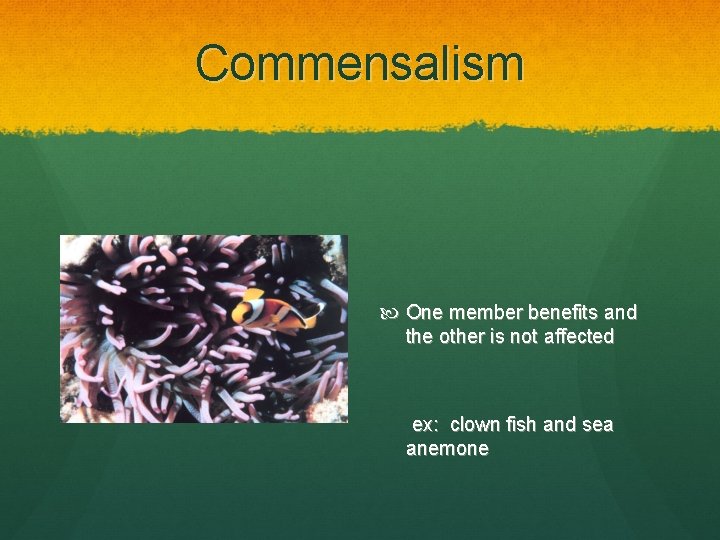 Commensalism

One member benefits and the other is not affected

ex: clown fish and sea anemone